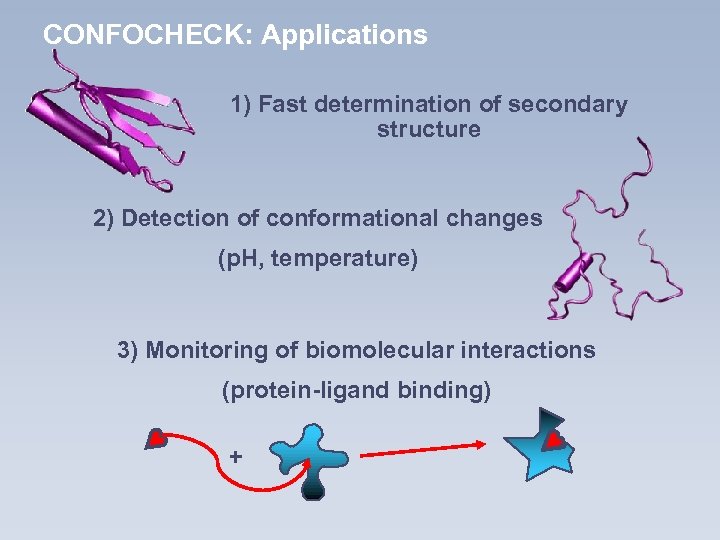 CONFOCHECK: Applications

1) Fast determination of secondary structure

2) Detection of conformational changes (pH, temperature)

3) Monitoring of biomolecular interactions (protein-ligand binding)

+